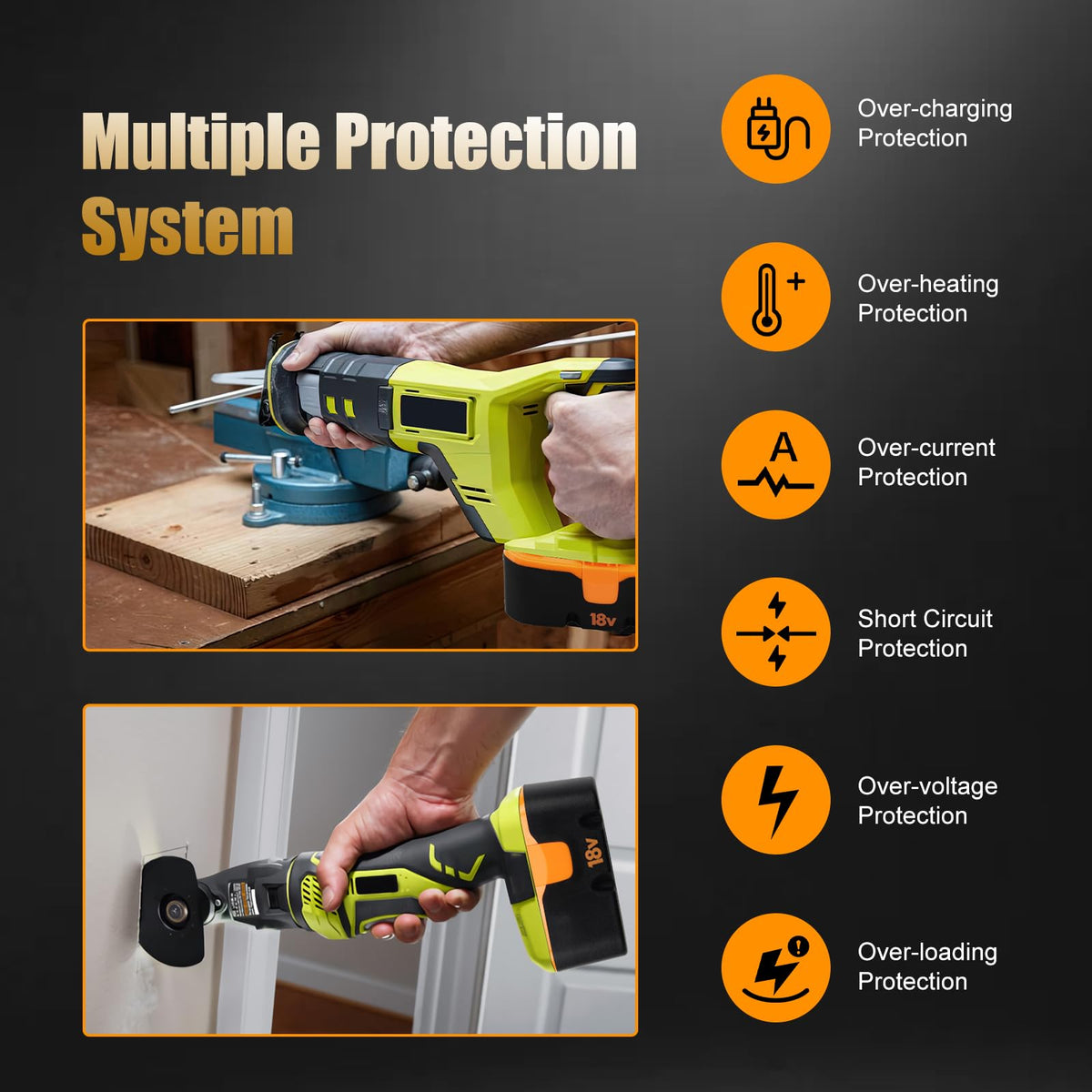 Multiple Protection System

18v

18v

Over-charging Protection

Over-heating Protection

A

Over-current Protection

Short Circuit Protection

Over-voltage Protection

Over-loading Protection